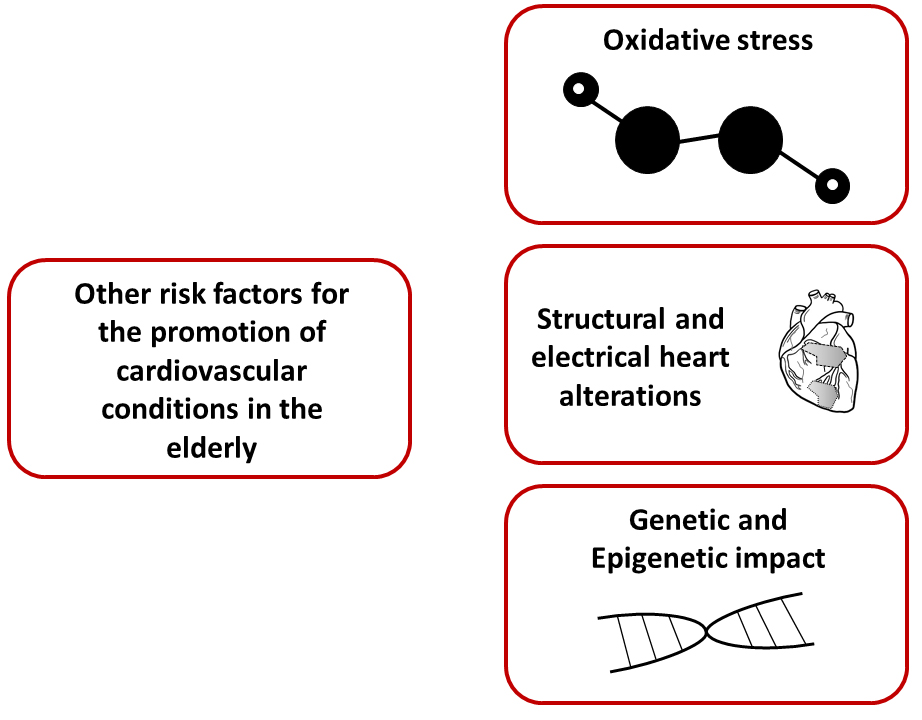 Other risk factors for the promotion of cardiovascular conditions in the elderly

Oxidative stress

Structural and electrical heart alterations

Genetic and Epigenetic impact